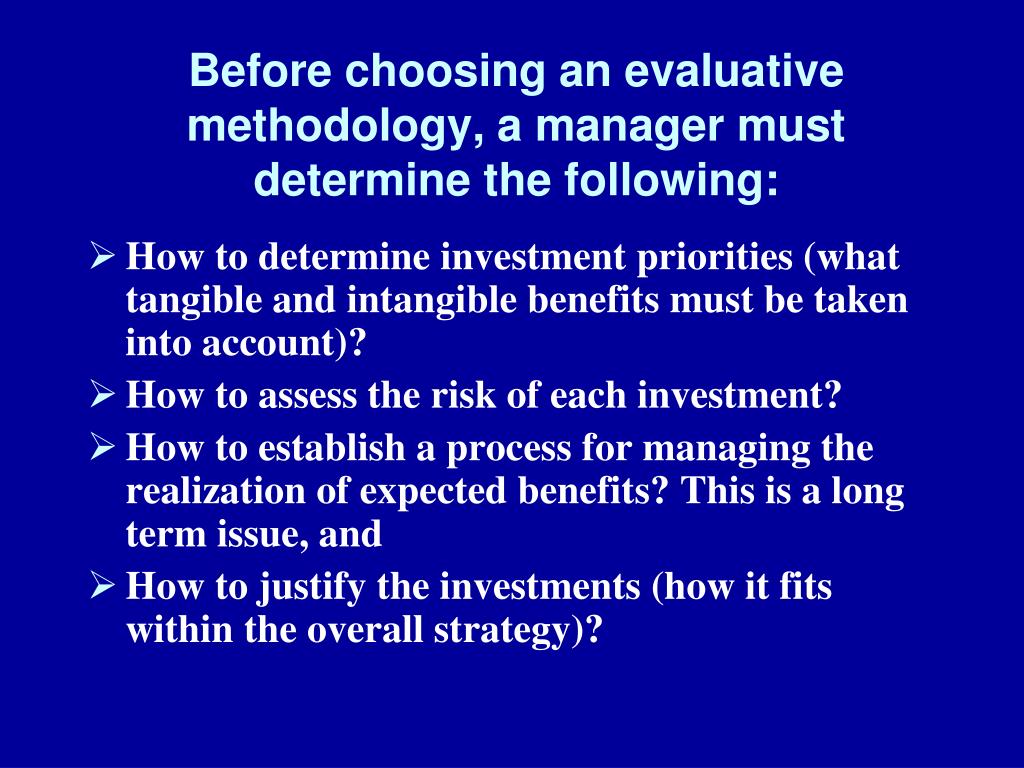 Before choosing an evaluative methodology, a manager must determine the following:

➢ How to determine investment priorities (what tangible and intangible benefits must be taken into account)?
➢ How to assess the risk of each investment?
➢ How to establish a process for managing the realization of expected benefits? This is a long term issue, and
➢ How to justify the investments (how it fits within the overall strategy)?